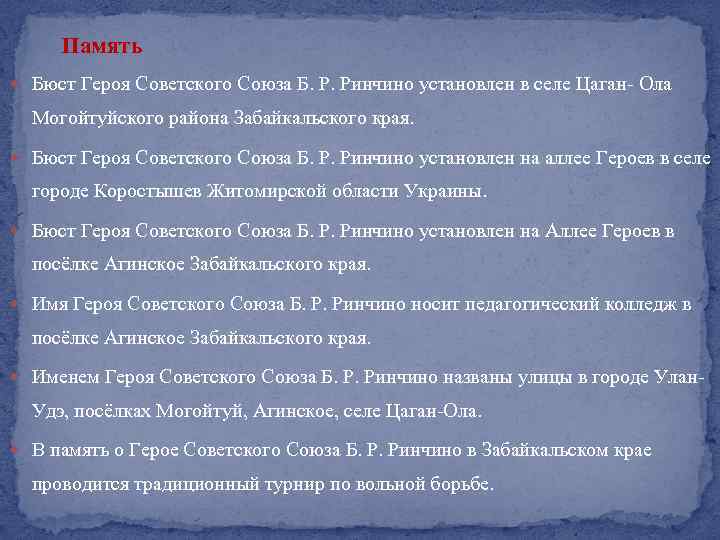 Память

Бюст Героя Советского Союза Б. Р. Ринчино установлен в селе Цаган- Ола Могойтуйского района Забайкальского края.

Бюст Героя Советского Союза Б. Р. Ринчино установлен на аллее Героев в селе городе Коростышев Житомирской области Украины.

Бюст Героя Советского Союза Б. Р. Ринчино установлен на Аллее Героев в посёлке Агинское Забайкальского края.

Имя Героя Советского Союза Б. Р. Ринчино носит педагогический колледж в посёлке Агинское Забайкальского края.

Именем Героя Советского Союза Б. Р. Ринчино названы улицы в городе Улан-Удэ, посёлках Могойтуй, Агинское, селе Цаган-Ола.

В память о Герое Советского Союза Б. Р. Ринчино в Забайкальском крае проводится традиционный турнир по вольной борьбе.